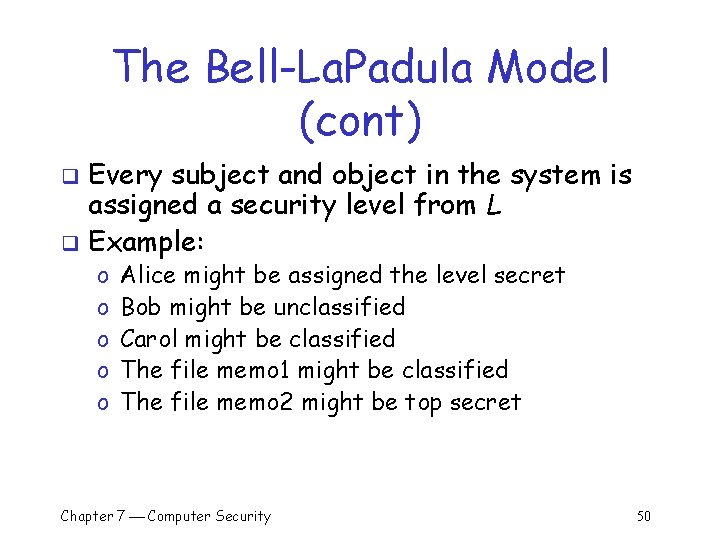 The Bell-LaPadula Model (cont)

❑ Every subject and object in the system is assigned a security level from $L$
❑ Example:
o Alice might be assigned the level secret
o Bob might be unclassified
o Carol might be classified
o The file memo1 might be classified
o The file memo2 might be top secret

Chapter 7 — Computer Security

50